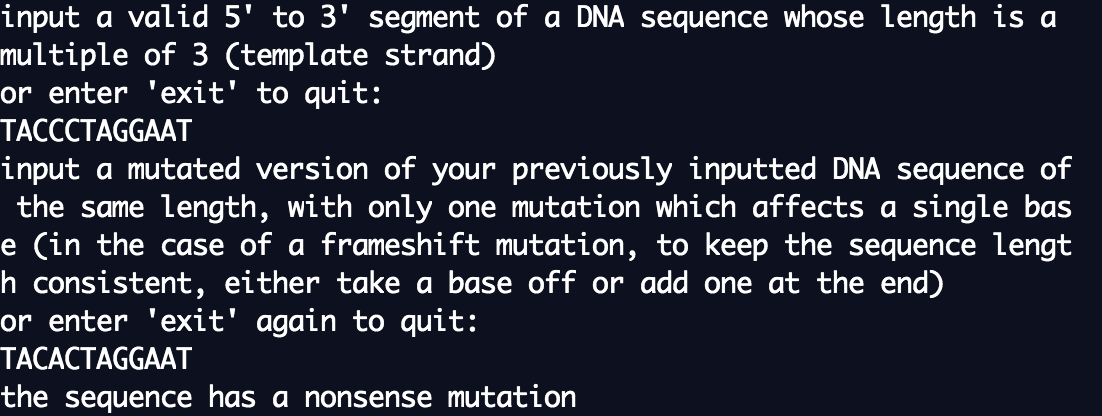 input a valid 5' to 3' segment of a DNA sequence whose length is a multiple of 3 (template strand)
or enter 'exit' to quit:
TACCCTAGGAAT
input a mutated version of your previously inputted DNA sequence of the same length, with only one mutation which affects a single base (in the case of a frameshift mutation, to keep the sequence length consistent, either take a base off or add one at the end)
or enter 'exit' again to quit:
TACACTAGGAAT
the sequence has a nonsense mutation